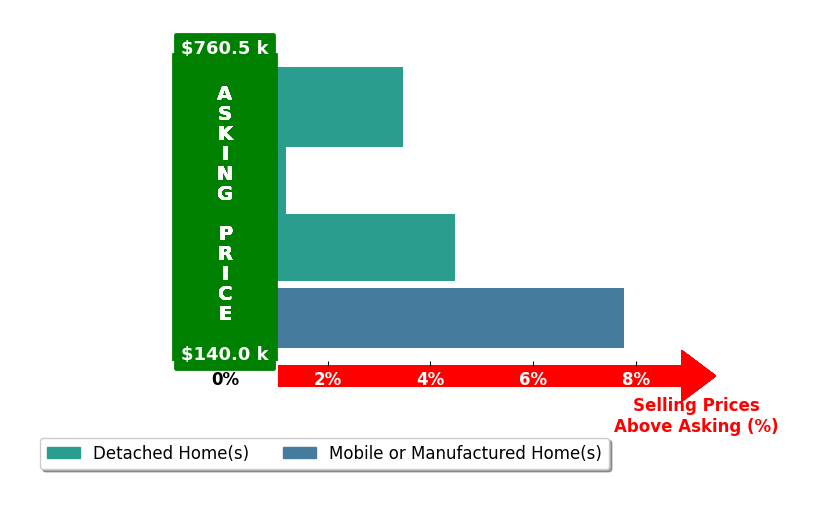 $760.5 k

ASKING PRICE

$140.0 k

0%

2%

4%

6%

8%

Selling Prices Above Asking (%)

Detached Home(s)

Mobile or Manufactured Home(s)